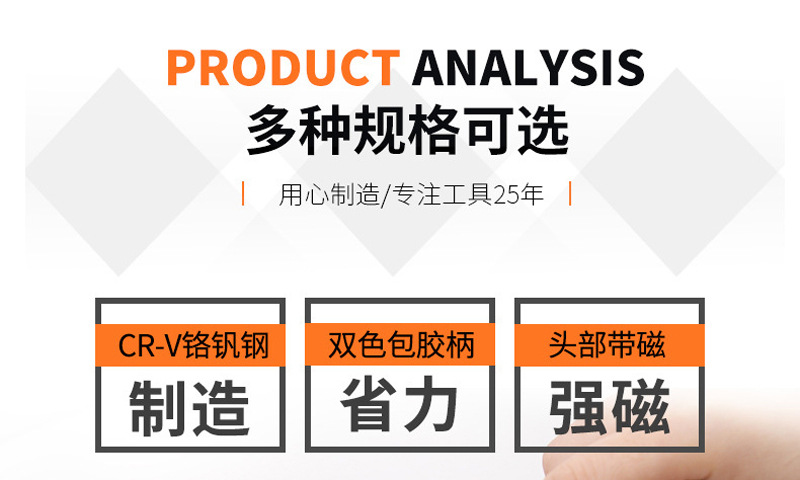 PRODUCT ANALYSIS
多种规格可选

用心制造/专注工具25年

CR-V铬钒钢
制造

双色包胶柄
省力

头部带磁
强磁